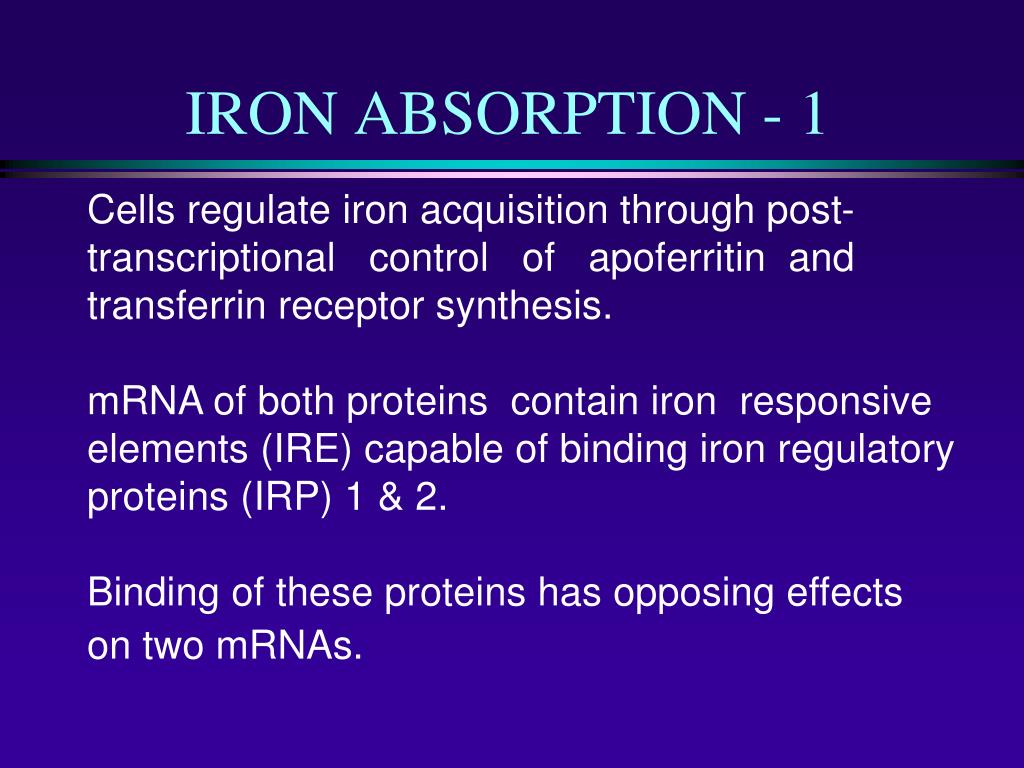 IRON ABSORPTION - 1

Cells regulate iron acquisition through post-transcriptional control of apoferritin and transferrin receptor synthesis.

mRNA of both proteins contain iron responsive elements (IRE) capable of binding iron regulatory proteins (IRP) 1 & 2.

Binding of these proteins has opposing effects on two mRNAs.